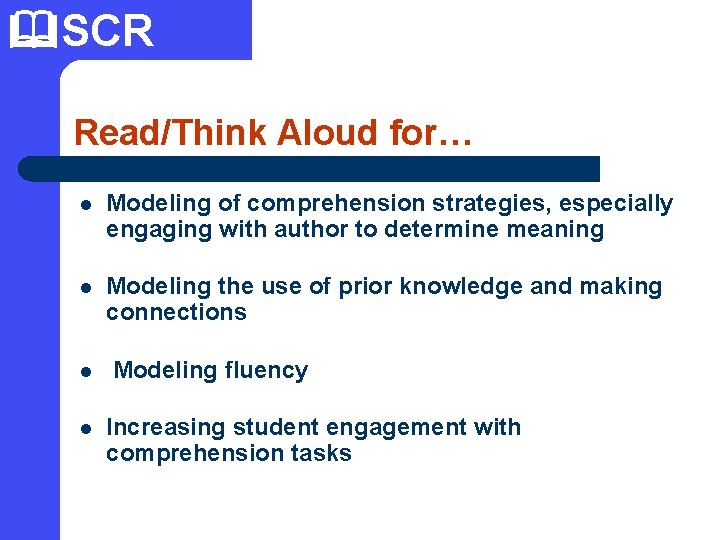 SCR

Read/Think Aloud for…

- Modeling of comprehension strategies, especially engaging with author to determine meaning
- Modeling the use of prior knowledge and making connections
- Modeling fluency
- Increasing student engagement with comprehension tasks